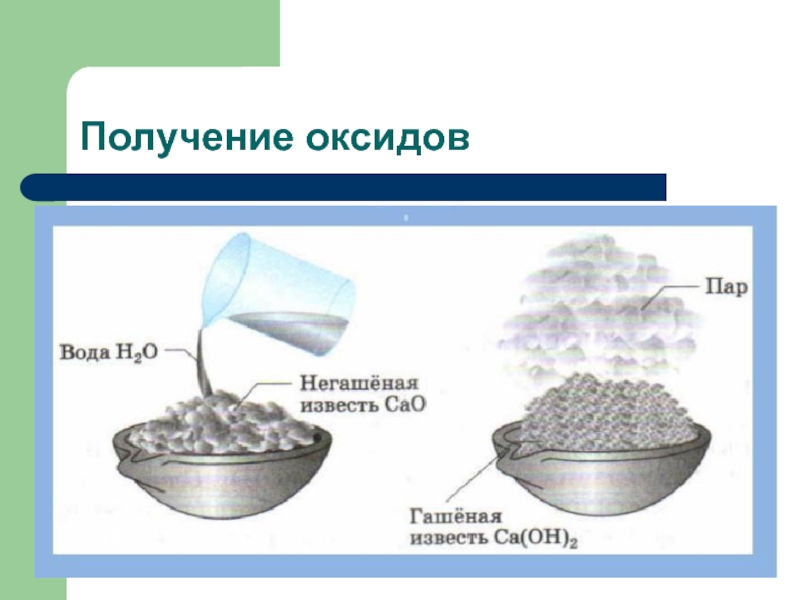 Получение оксидов

Вода $H_2O$

Негашёная известь $CaO$

Пар

Гашёная известь $Ca(OH)_2$